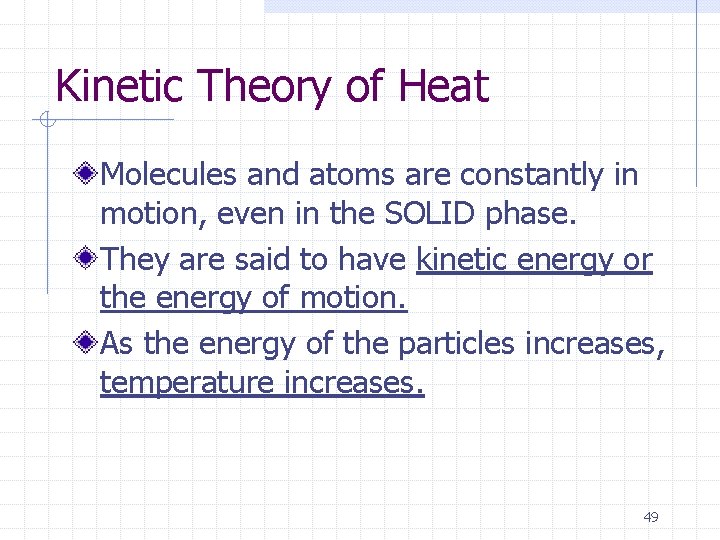 Kinetic Theory of Heat

Molecules and atoms are constantly in motion, even in the SOLID phase.

They are said to have kinetic energy or the energy of motion.

As the energy of the particles increases, temperature increases.

49